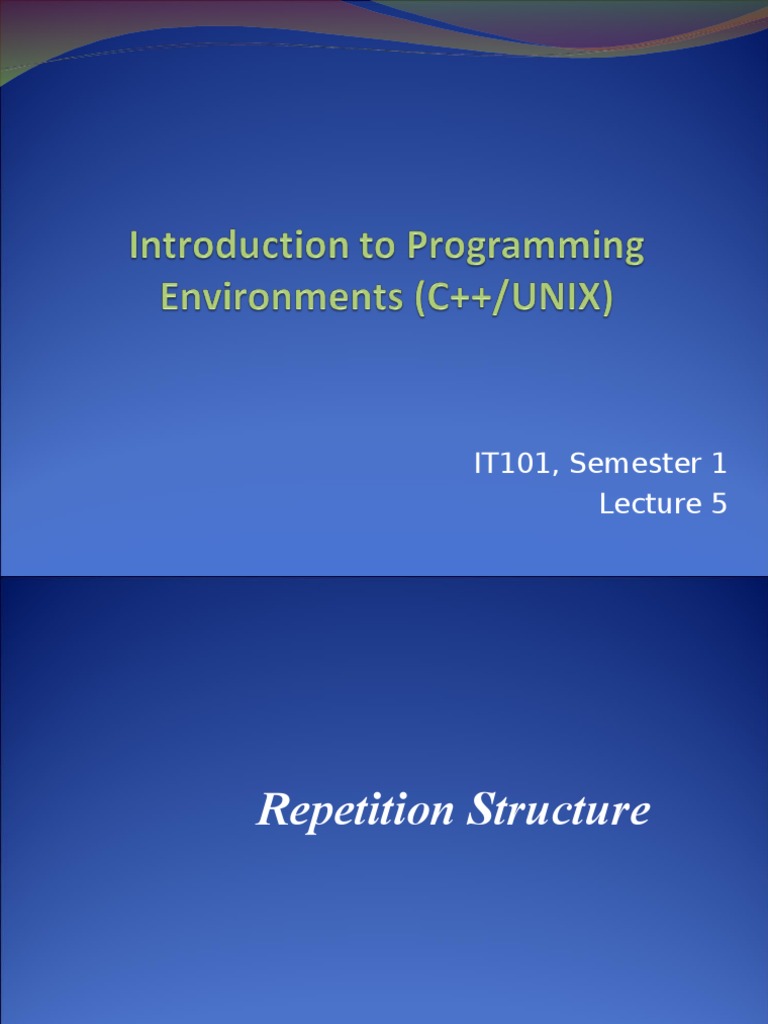 Introduction to Programming Environments (C++/UNIX)

IT101, Semester 1
Lecture 5

Repetition Structure